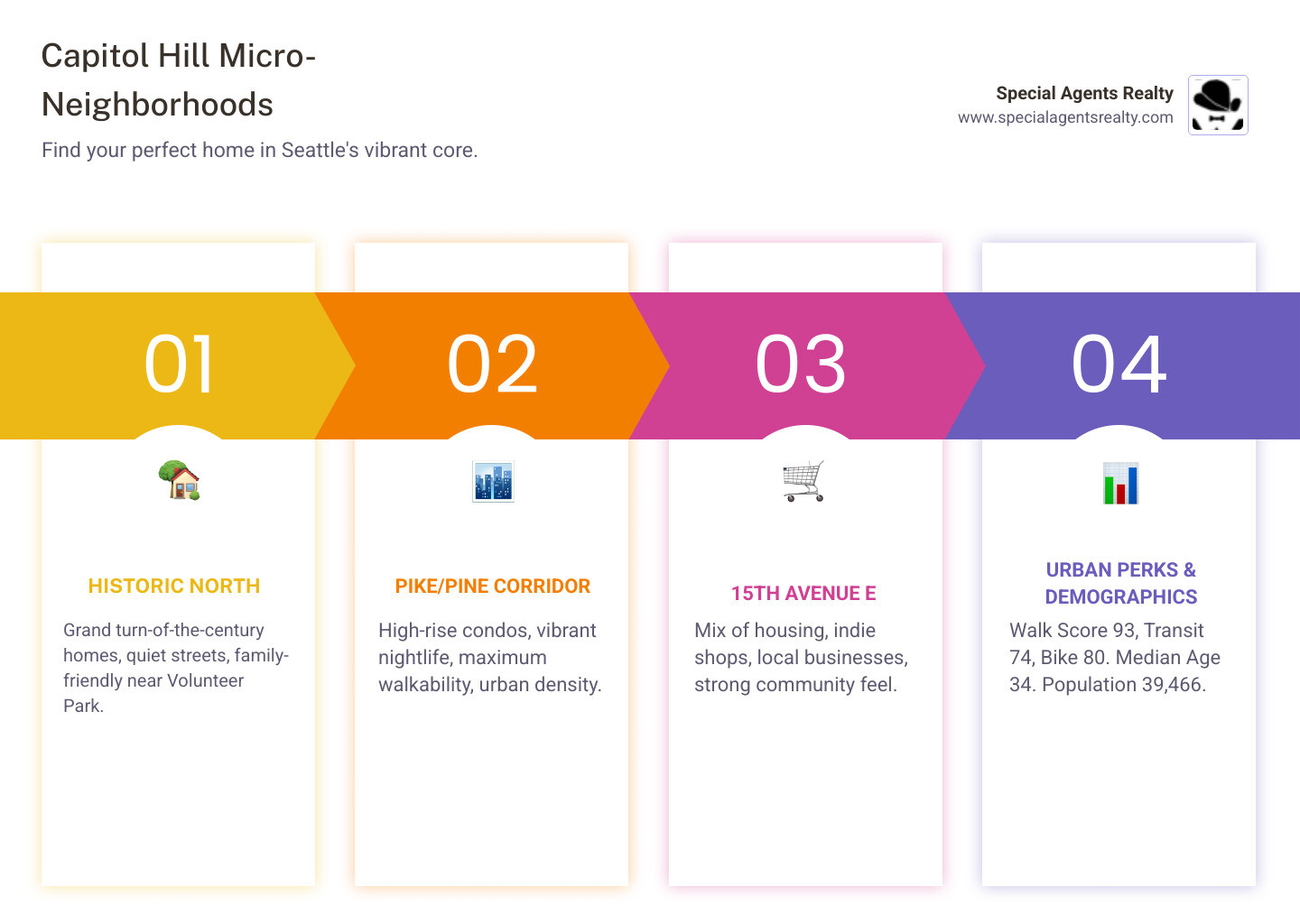 Capitol Hill Micro-Neighborhoods

Find your perfect home in Seattle's vibrant core.

Special Agents Realty
www.specialagentsrealty.com

01

HISTORIC NORTH

Grand turn-of-the-century homes, quiet streets, family-friendly near Volunteer Park.

02

PIKE/PINE CORRIDOR

High-rise condos, vibrant nightlife, maximum walkability, urban density.

03

15TH AVENUE E

Mix of housing, indie shops, local businesses, strong community feel.

04

URBAN PERKS & DEMOGRAPHICS

Walk Score 93, Transit 74, Bike 80. Median Age 34. Population 39,466.